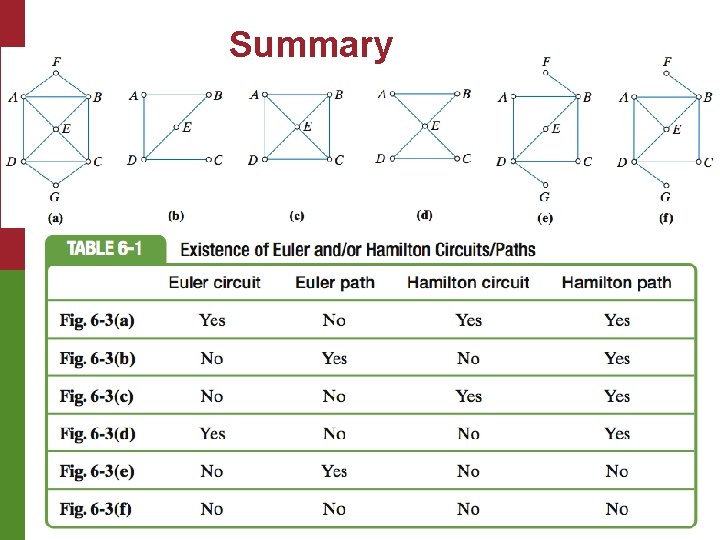 Summary

F
A B
E
D C
G
(a)

A B
E
D C
(b)

A B
E
D C
(c)

A B
E
D C
(d)

F
A B
E
D C
G
(e)

F
A B
E
D C
G
(f)

TABLE 6-1 Existence of Euler and/or Hamilton Circuits/Paths

| | Euler circuit | Euler path | Hamilton circuit | Hamilton path |
|---|---|---|---|---|
| Fig. 6-3(a) | Yes | No | Yes | Yes |
| Fig. 6-3(b) | No | Yes | No | Yes |
| Fig. 6-3(c) | No | No | Yes | Yes |
| Fig. 6-3(d) | Yes | No | No | Yes |
| Fig. 6-3(e) | No | Yes | No | No |
| Fig. 6-3(f) | No | No | No | No |